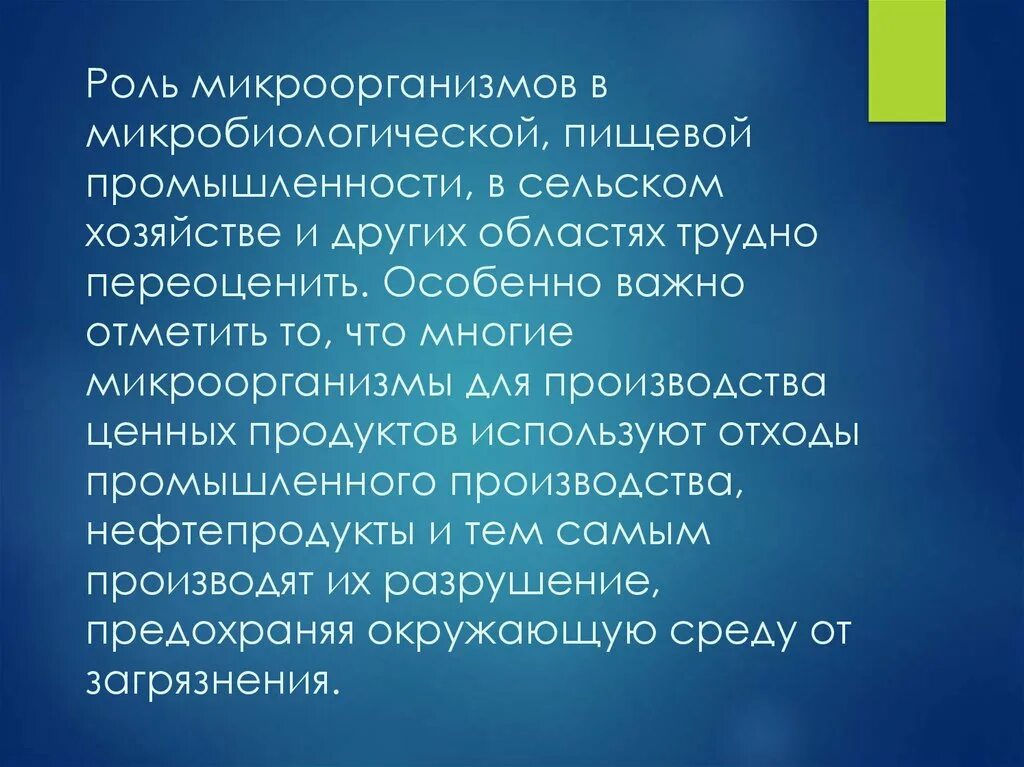 Роль микроорганизмов в микробиологической, пищевой промышленности, в сельском хозяйстве и других областях трудно переоценить. Особенно важно отметить то, что многие микроорганизмы для производства ценных продуктов используют отходы промышленного производства, нефтепродукты и тем самым производят их разрушение, предохраняя окружающую среду от загрязнения.